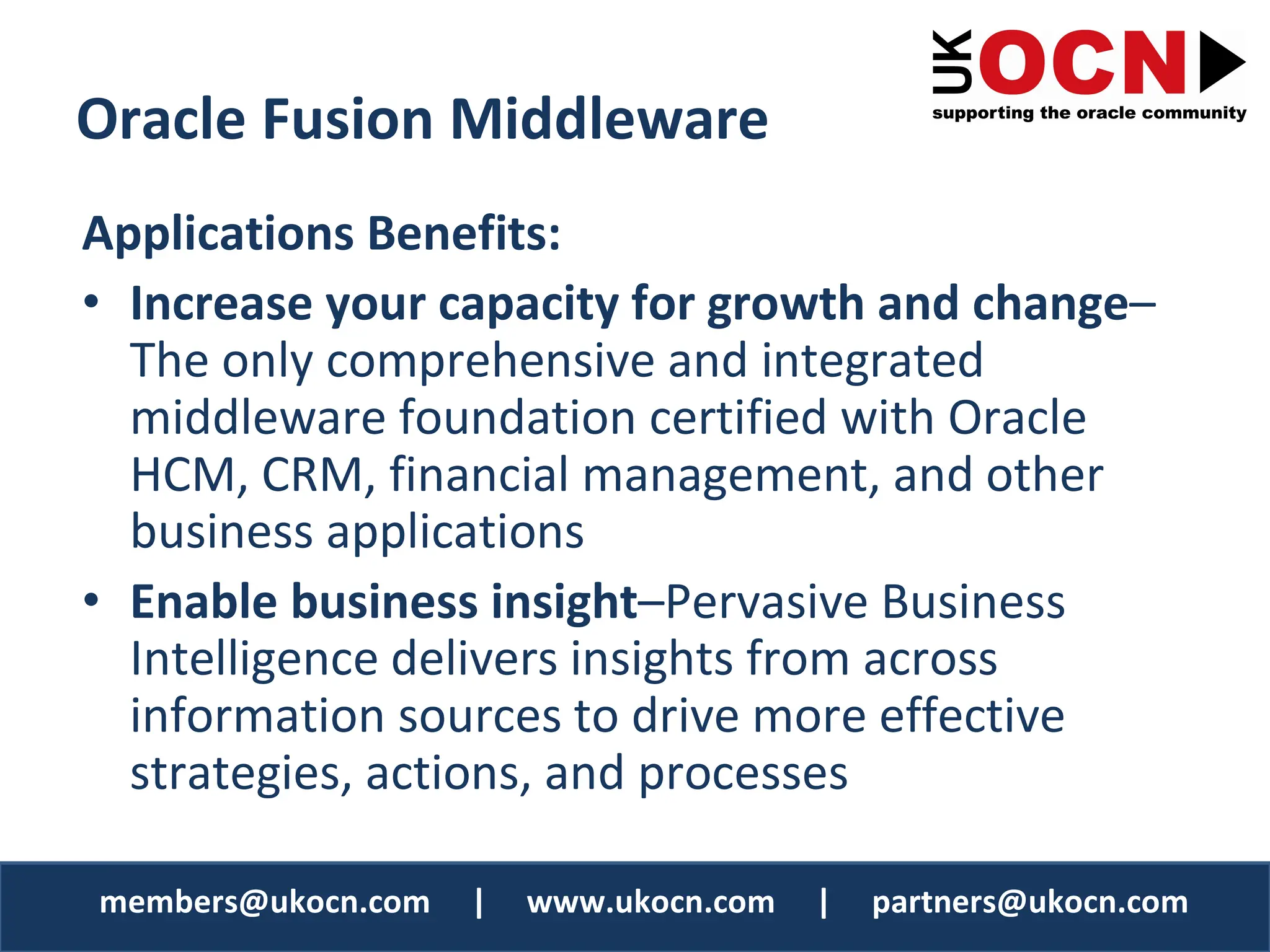 UK OCN
supporting the oracle community

Oracle Fusion Middleware

Applications Benefits:

• Increase your capacity for growth and change– The only comprehensive and integrated middleware foundation certified with Oracle HCM, CRM, financial management, and other business applications

• Enable business insight–Pervasive Business Intelligence delivers insights from across information sources to drive more effective strategies, actions, and processes

members@ukocn.com | www.ukocn.com | partners@ukocn.com